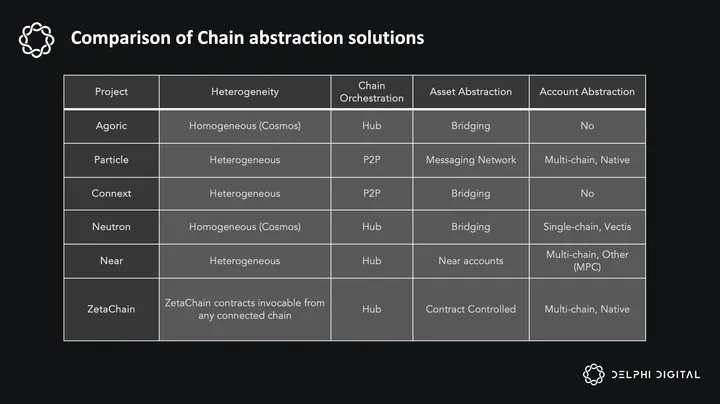 Comparison of Chain abstraction solutions

| Project | Heterogeneity | Chain Orchestration | Asset Abstraction | Account Abstraction |
|---|---|---|---|---|
| Agoric | Homogeneous (Cosmos) | Hub | Bridging | No |
| Particle | Heterogeneous | P2P | Messaging Network | Multi-chain, Native |
| Connext | Heterogeneous | P2P | Bridging | No |
| Neutron | Homogeneous (Cosmos) | Hub | Bridging | Single-chain, Vectis |
| Near | Heterogeneous | Hub | Near accounts | Multi-chain, Other (MPC) |
| ZetaChain | ZetaChain contracts invocable from any connected chain | Hub | Contract Controlled | Multi-chain, Native |

DELPHI DIGITAL